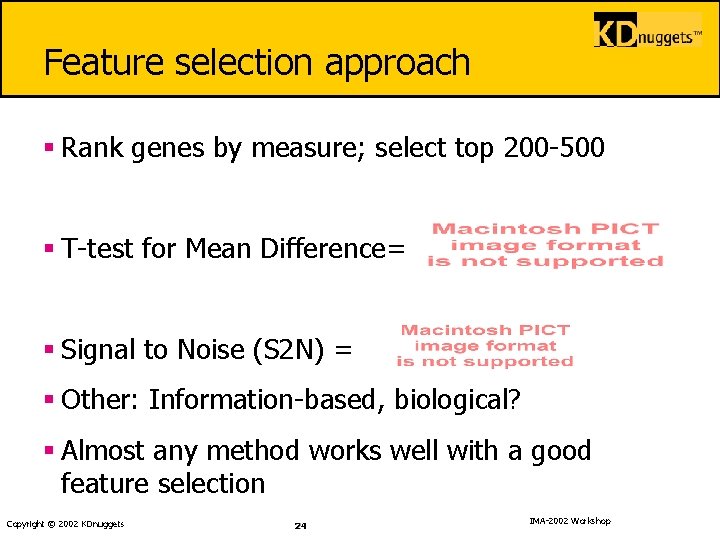 KDnuggets™

Feature selection approach

▪ Rank genes by measure; select top 200-500

▪ T-test for Mean Difference= Macintosh PICT image format is not supported

▪ Signal to Noise (S2N) = Macintosh PICT image format is not supported

▪ Other: Information-based, biological?

▪ Almost any method works well with a good feature selection

Copyright © 2002 KDnuggets 24 IMA-2002 Workshop